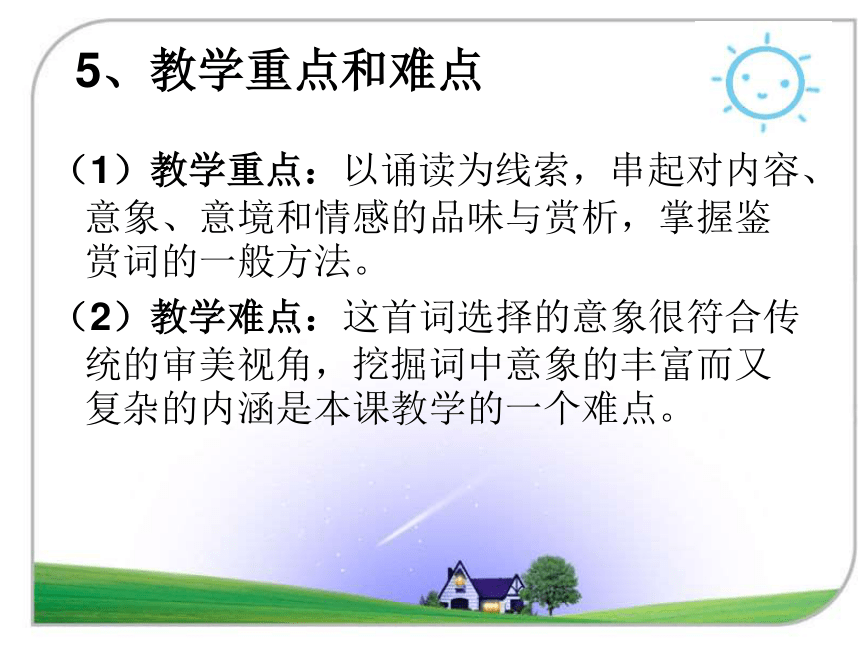 5、教学重点和难点

（1）教学重点：以诵读为线索，串起对内容、意象、意境和情感的品味与赏析，掌握鉴赏词的一般方法。

（2）教学难点：这首词选择的意象很符合传统的审美视角，挖掘词中意象的丰富而又复杂的内涵是本课教学的一个难点。